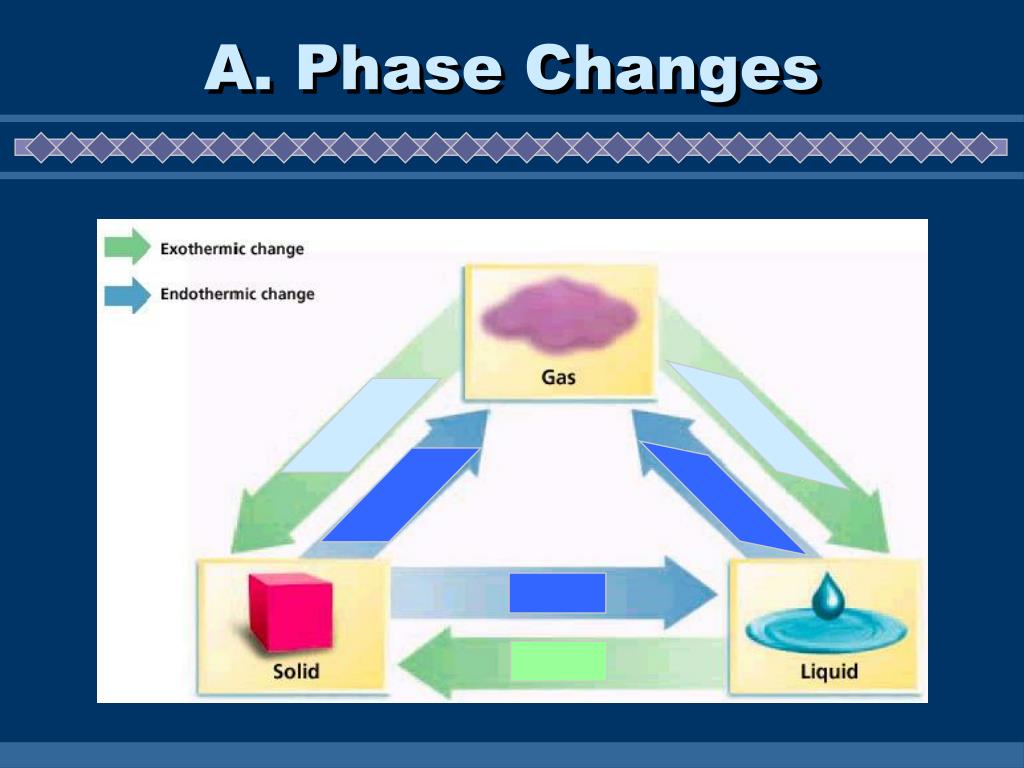 A. Phase Changes

Exothermic change

Endothermic change

Gas

Solid

Liquid